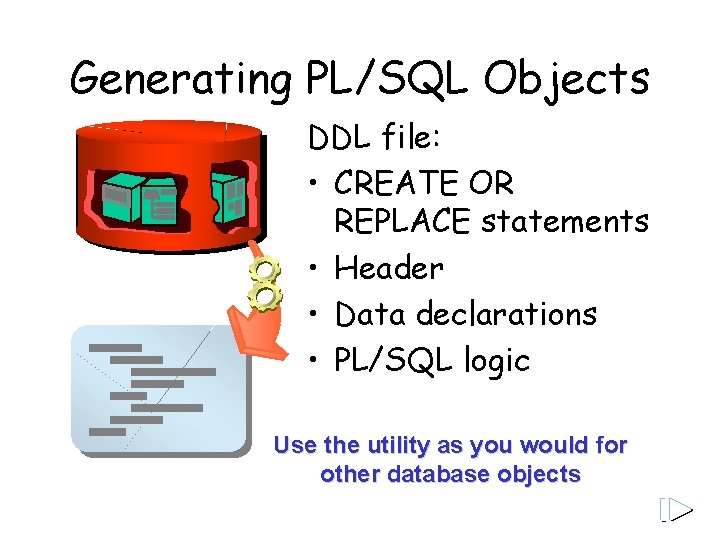 Generating PL/SQL Objects

DDL file:

• CREATE OR REPLACE statements
• Header
• Data declarations
• PL/SQL logic

Use the utility as you would for other database objects